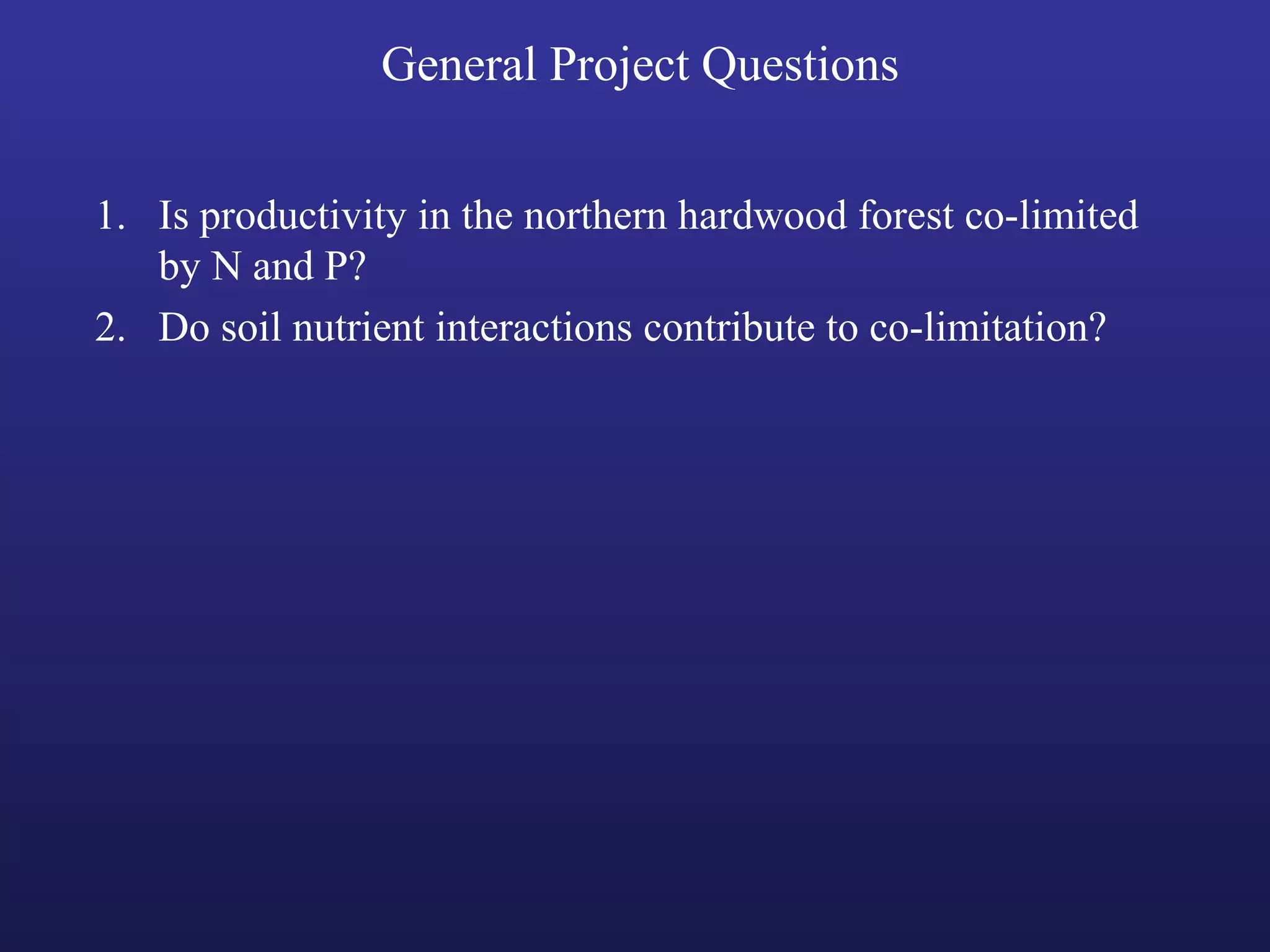 General Project Questions

1. Is productivity in the northern hardwood forest co-limited by N and P?
2. Do soil nutrient interactions contribute to co-limitation?